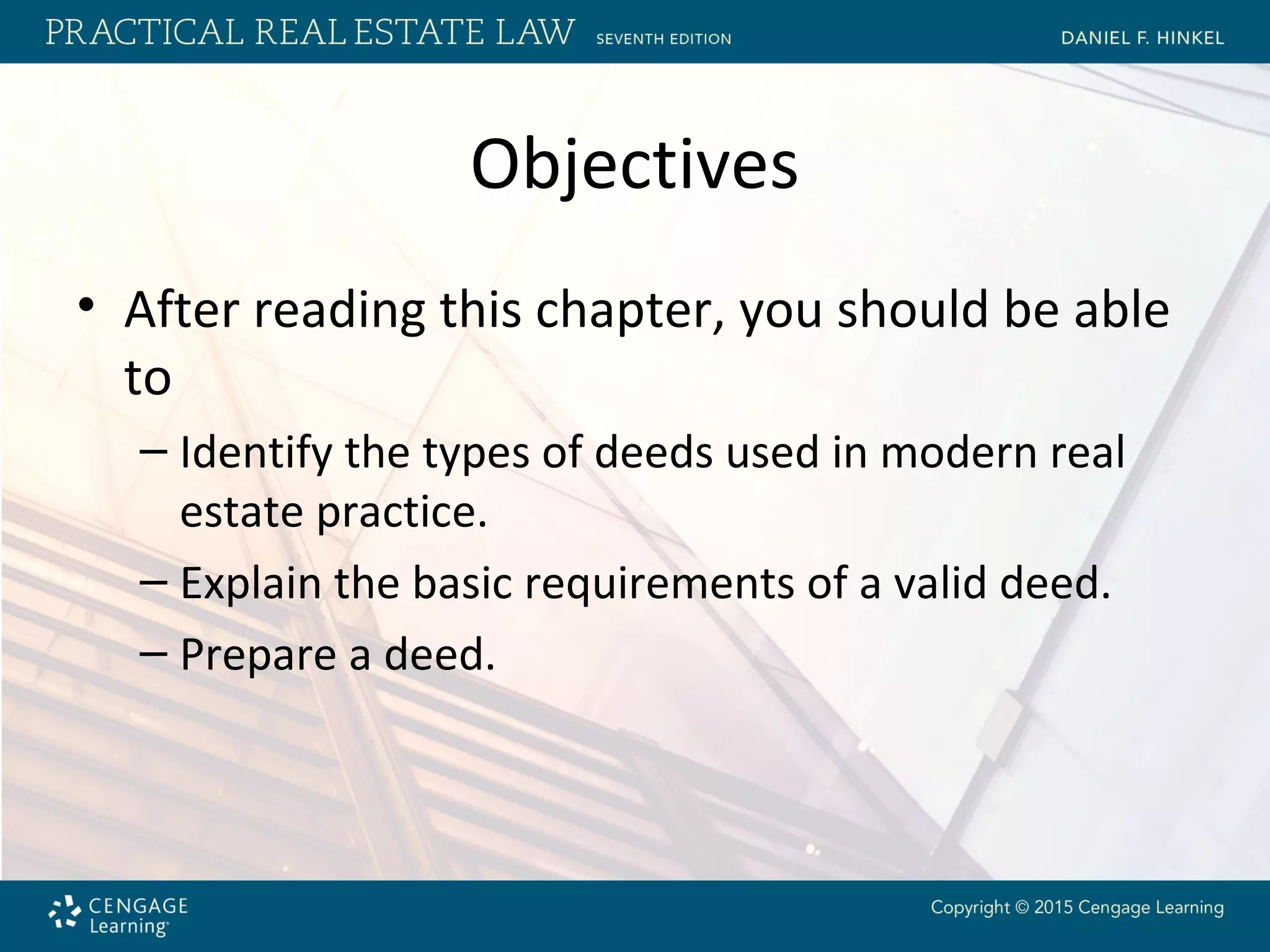 PRACTICAL REAL ESTATE LAW SEVENTH EDITION DANIEL F. HINKEL

Objectives

• After reading this chapter, you should be able to

– Identify the types of deeds used in modern real estate practice.

– Explain the basic requirements of a valid deed.

– Prepare a deed.

CENGAGE Learning

Copyright © 2015 Cengage Learning